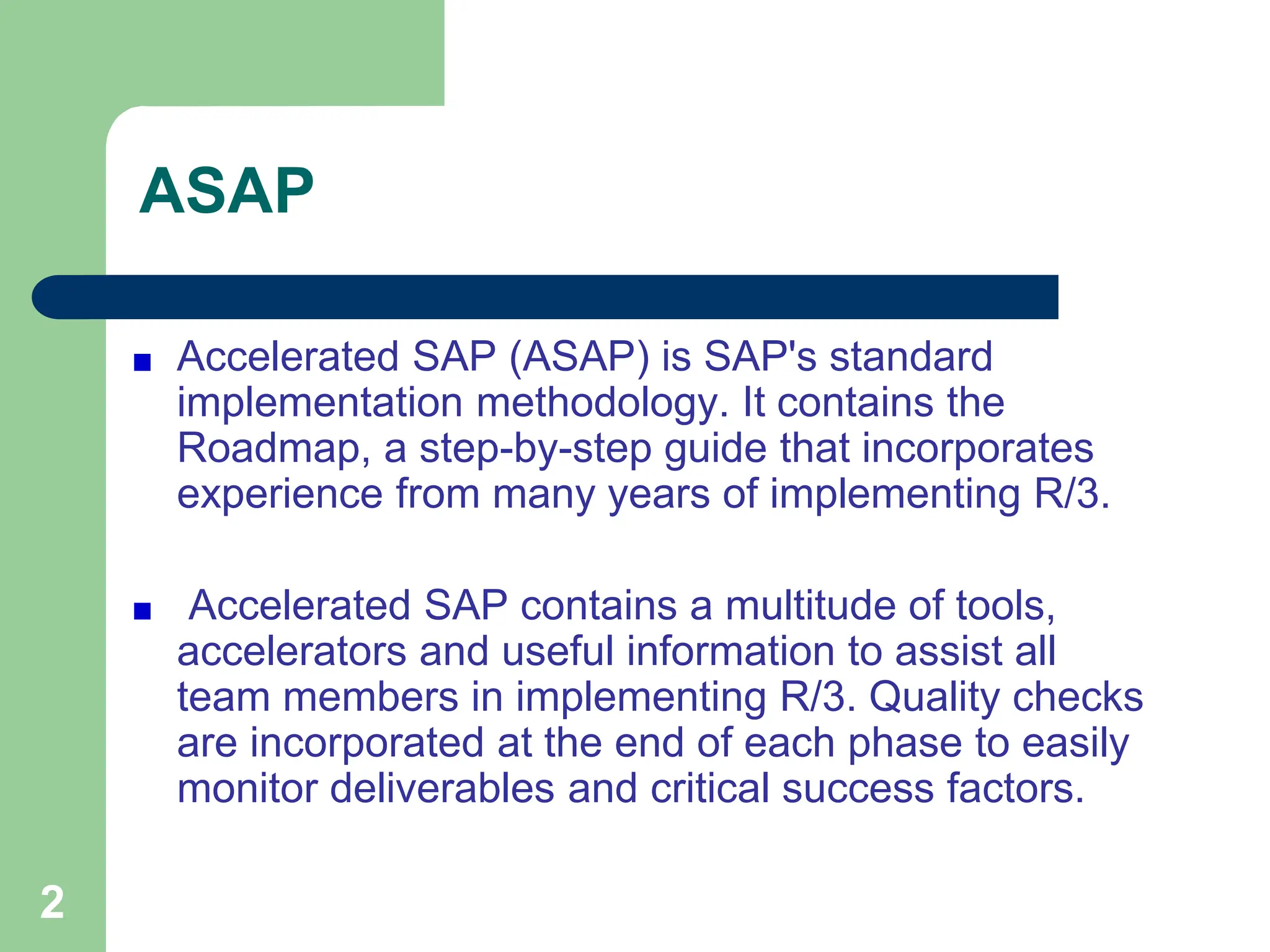 ASAP

■ Accelerated SAP (ASAP) is SAP's standard implementation methodology. It contains the Roadmap, a step-by-step guide that incorporates experience from many years of implementing R/3.

■ Accelerated SAP contains a multitude of tools, accelerators and useful information to assist all team members in implementing R/3. Quality checks are incorporated at the end of each phase to easily monitor deliverables and critical success factors.

2